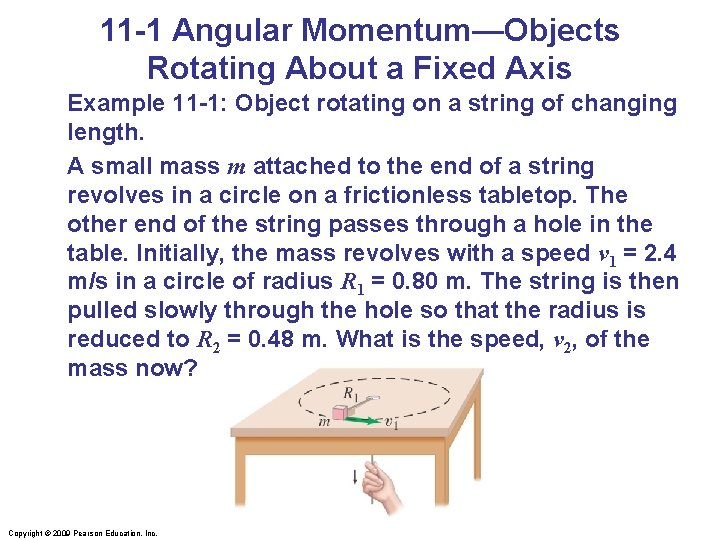 11-1 Angular Momentum—Objects Rotating About a Fixed Axis

Example 11-1: Object rotating on a string of changing length.

A small mass $m$ attached to the end of a string revolves in a circle on a frictionless tabletop. The other end of the string passes through a hole in the table. Initially, the mass revolves with a speed $v_1$ = 2.4 m/s in a circle of radius $R_1$ = 0.80 m. The string is then pulled slowly through the hole so that the radius is reduced to $R_2$ = 0.48 m. What is the speed, $v_2$, of the mass now?

$R_1$

$m$

$v_1$

Copyright © 2009 Pearson Education, Inc.